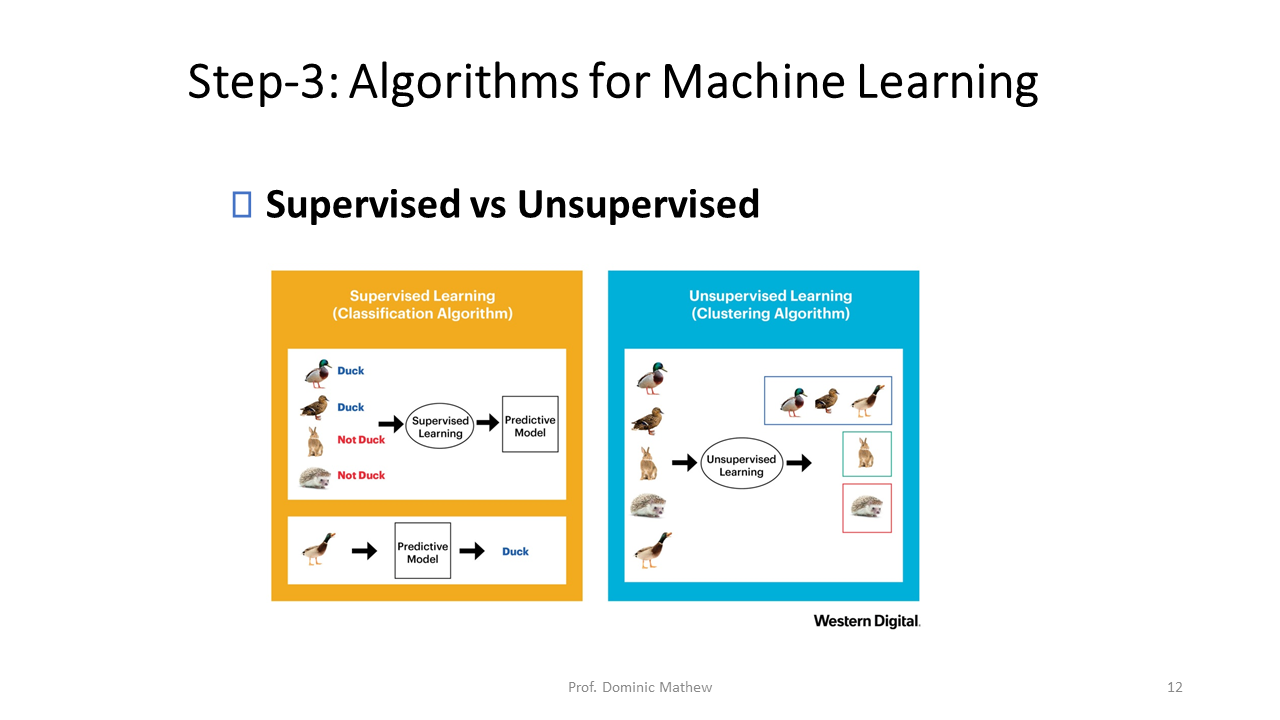 Step-3: Algorithms for Machine Learning

 Supervised vs Unsupervised

Supervised Learning
(Classification Algorithm)

Duck
Duck
Not Duck
Not Duck

Supervised Learning
Predictive Model

Predictive Model
Duck

Unsupervised Learning
(Clustering Algorithm)

Unsupervised Learning

Western Digital.

Prof. Dominic Mathew

12